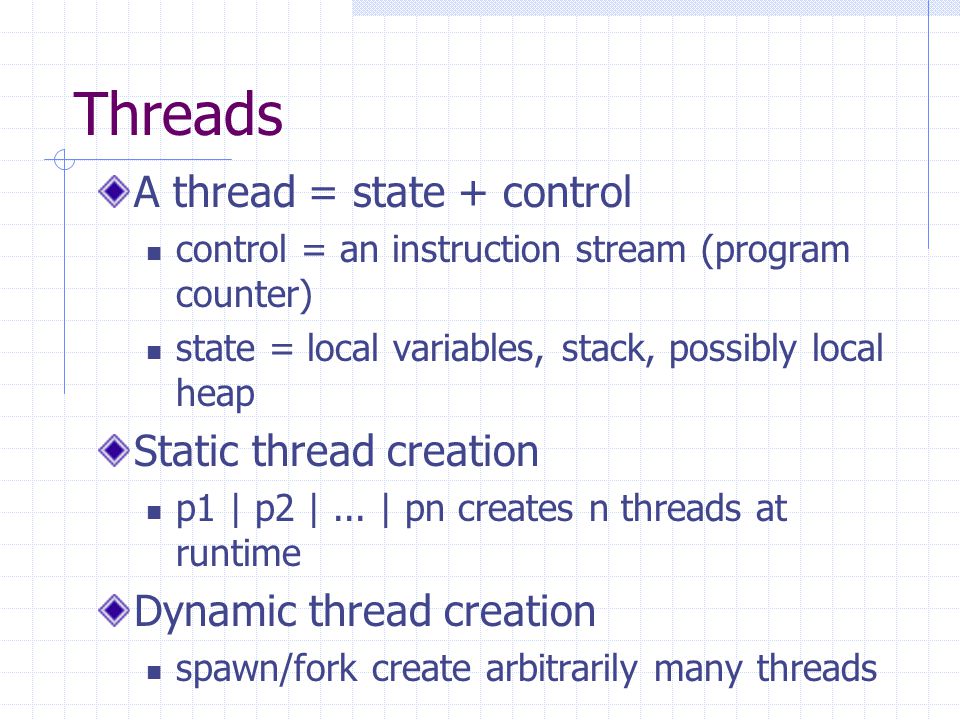 Threads

A thread = state + control

control = an instruction stream (program counter)

state = local variables, stack, possibly local heap

Static thread creation

p1 | p2 | ... | pn creates n threads at runtime

Dynamic thread creation

spawn/fork create arbitrarily many threads